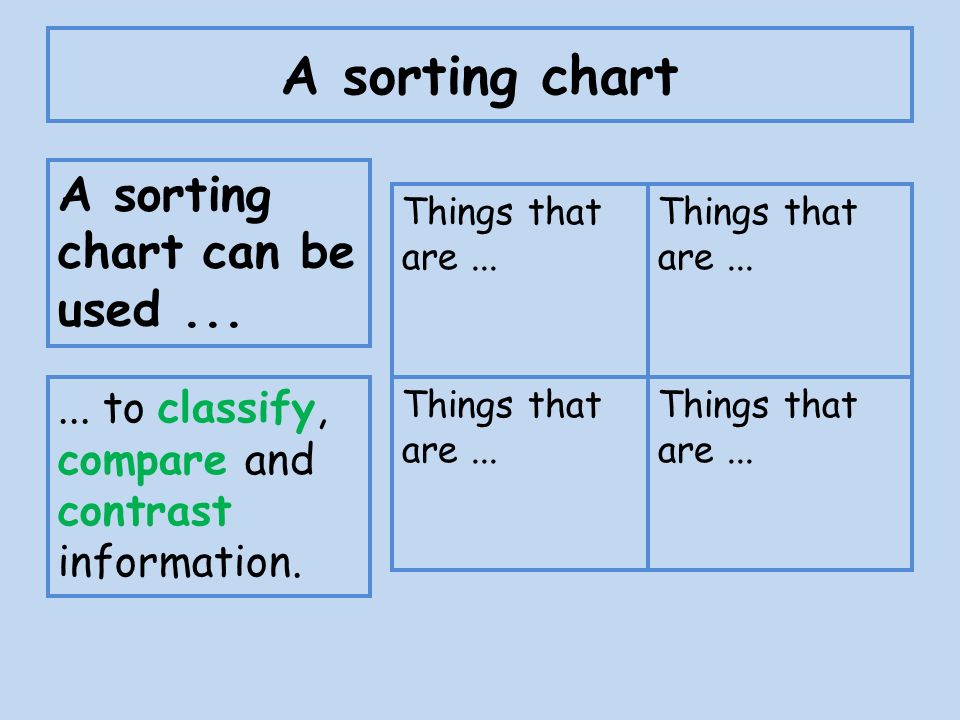 A sorting chart

A sorting chart can be used ...

... to classify, compare and contrast information.

| Things that are ... | Things that are ... |
|---|---|
| Things that are ... | Things that are ... |